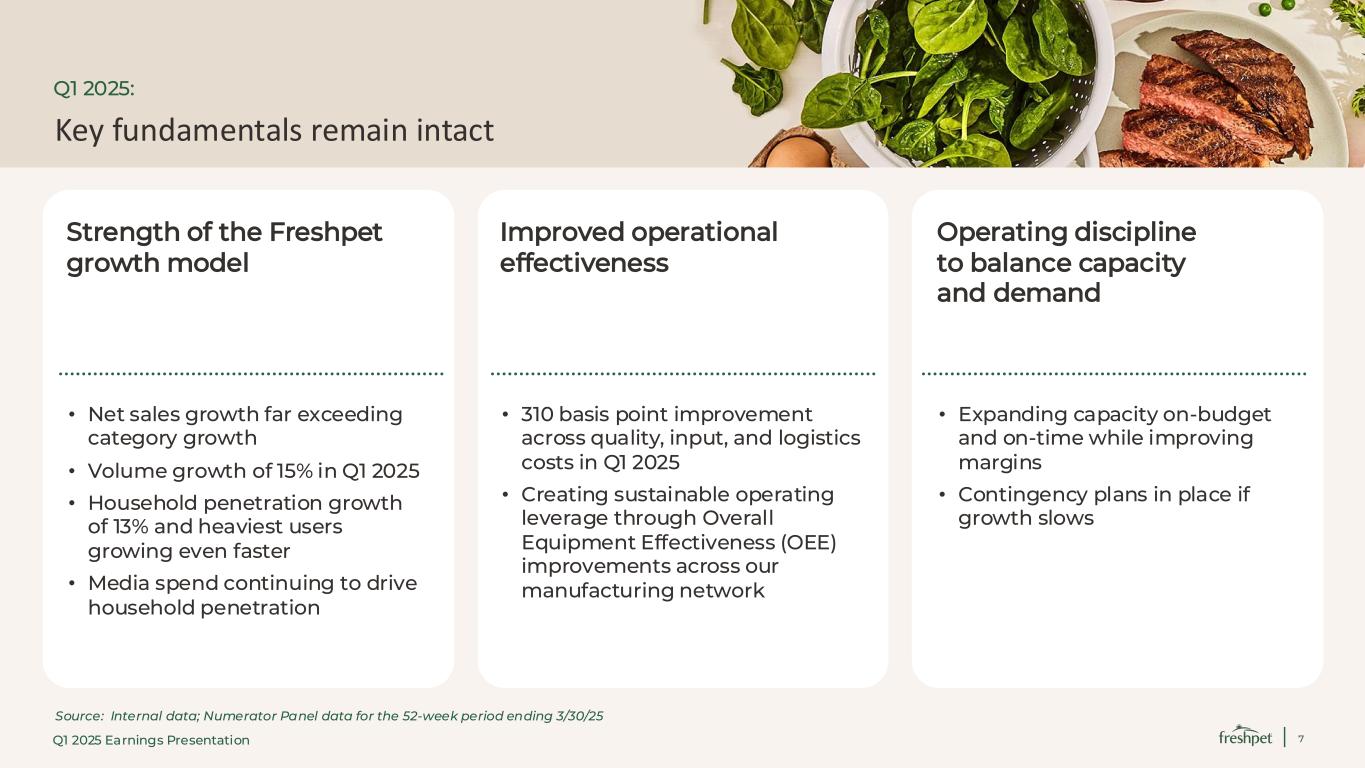 Q1 2025:

Key fundamentals remain intact

Strength of the Freshpet growth model

• Net sales growth far exceeding category growth
• Volume growth of 15% in Q1 2025
• Household penetration growth of 13% and heaviest users growing even faster
• Media spend continuing to drive household penetration

Improved operational effectiveness

• 310 basis point improvement across quality, input, and logistics costs in Q1 2025
• Creating sustainable operating leverage through Overall Equipment Effectiveness (OEE) improvements across our manufacturing network

Operating discipline to balance capacity and demand

• Expanding capacity on-budget and on-time while improving margins
• Contingency plans in place if growth slows

Source: Internal data; Numerator Panel data for the 52-week period ending 3/30/25

Q1 2025 Earnings Presentation

freshpet | 7